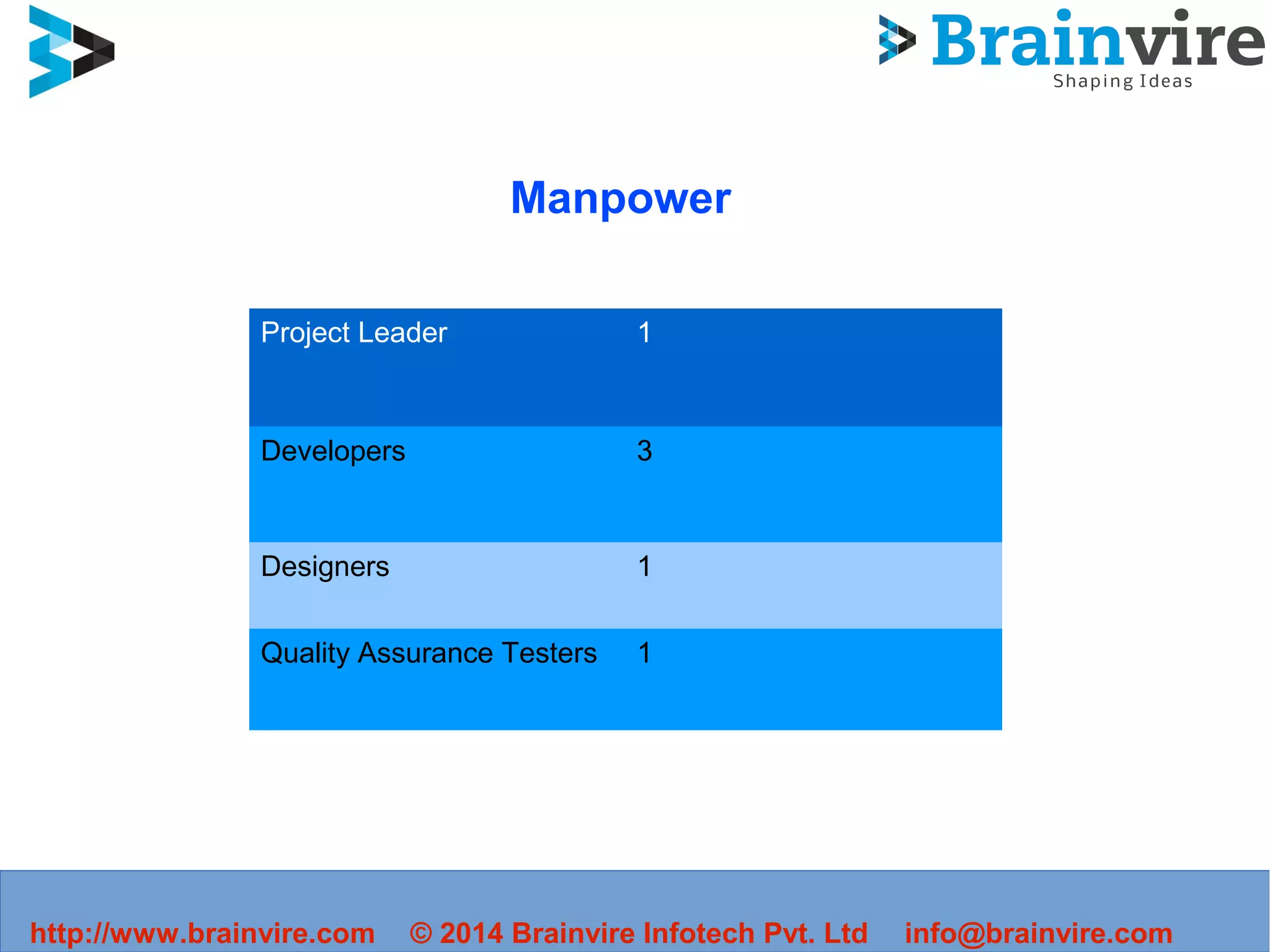 Brainvire
Shaping Ideas

Manpower

| Project Leader | 1 |
|---|---|
| Developers | 3 |
| Designers | 1 |
| Quality Assurance Testers | 1 |

http://www.brainvire.com © 2014 Brainvire Infotech Pvt. Ltd info@brainvire.com